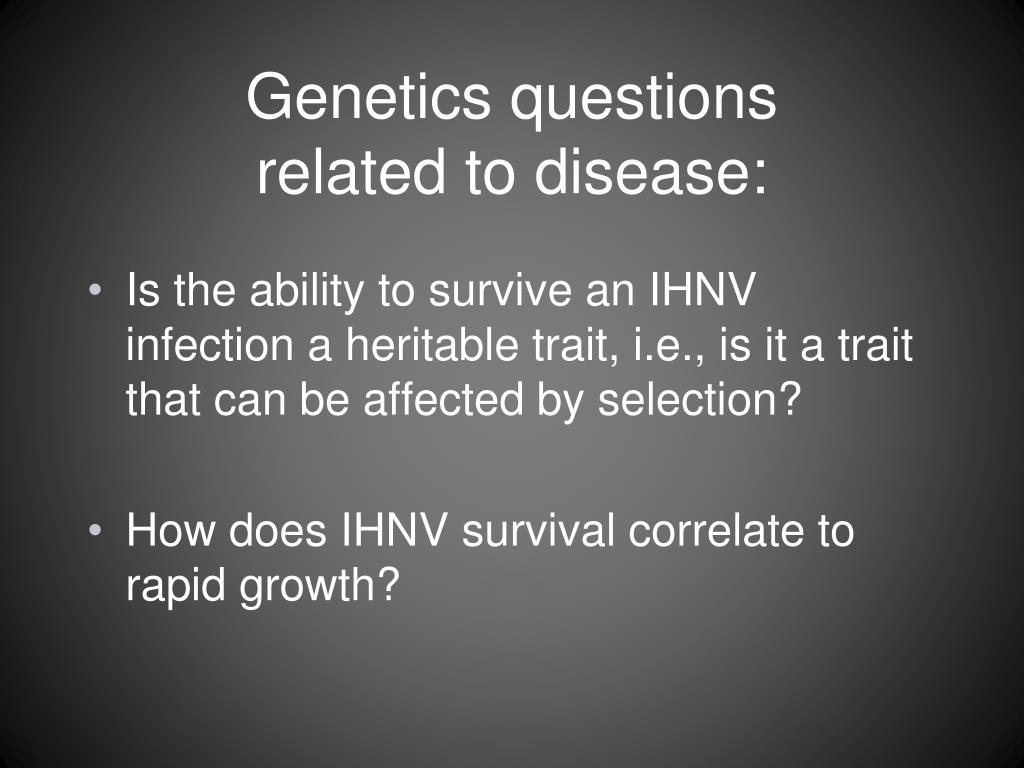 Genetics questions related to disease:

• Is the ability to survive an IHNV infection a heritable trait, i.e., is it a trait that can be affected by selection?

• How does IHNV survival correlate to rapid growth?